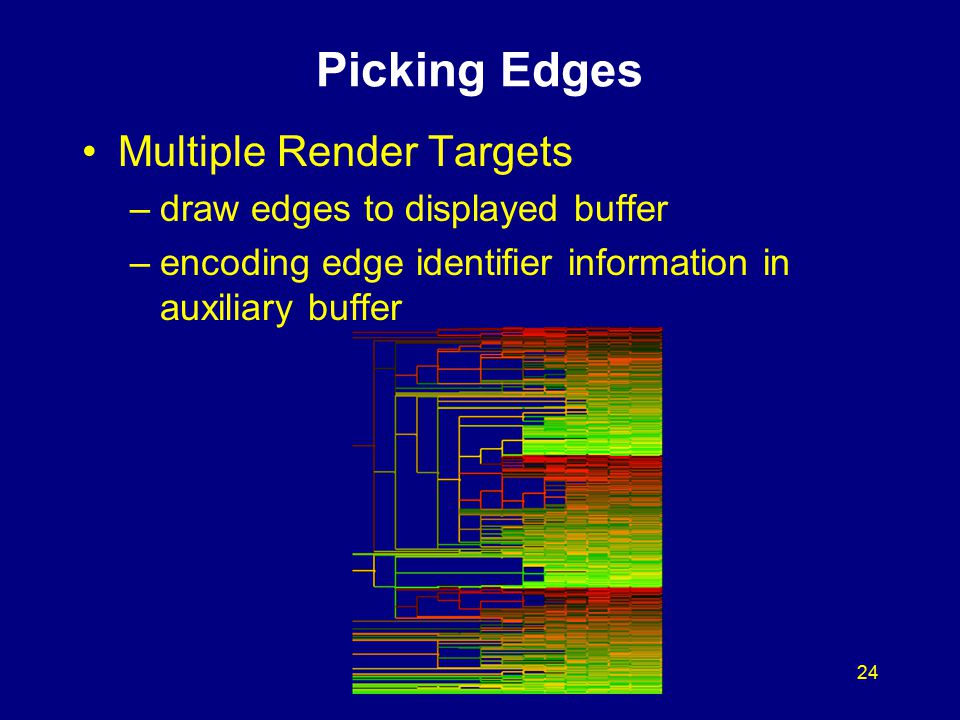 Picking Edges

• Multiple Render Targets
– draw edges to displayed buffer
– encoding edge identifier information in auxiliary buffer

24